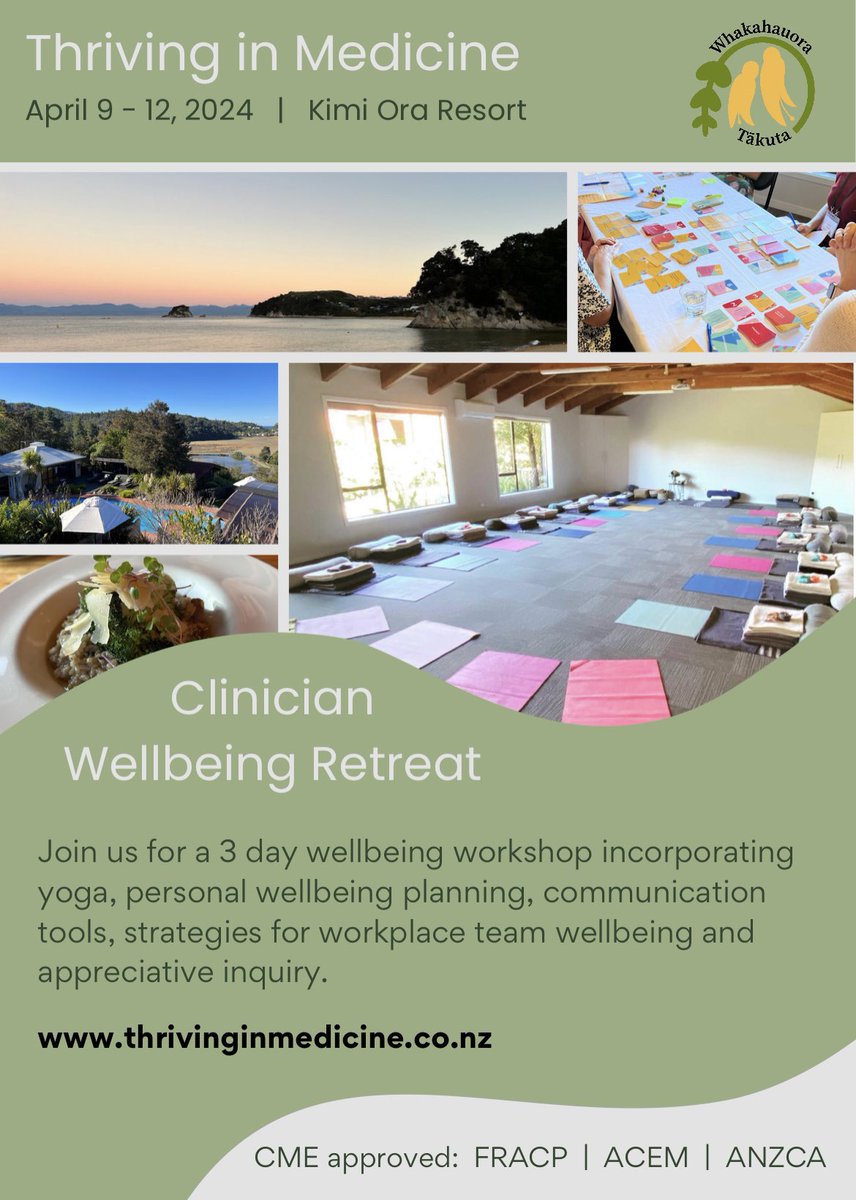 Thriving in Medicine

April 9 - 12, 2024 | Kimi Ora Resort

Whakahauora Tākuta

Clinician Wellbeing Retreat

Join us for a 3 day wellbeing workshop incorporating yoga, personal wellbeing planning, communication tools, strategies for workplace team wellbeing and appreciative inquiry.

www.thrivinginmedicine.co.nz

CME approved: FRACP | ACEM | ANZCA